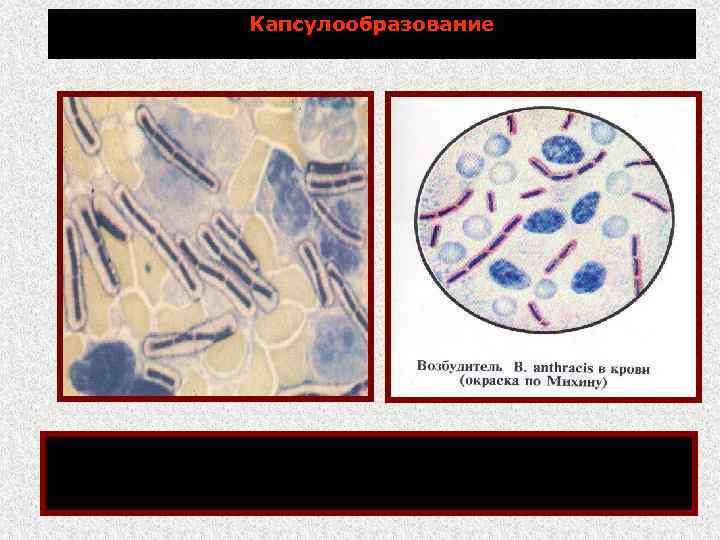 Капсулообразование

Возбудитель B. anthracis в крови (окраска по Михину)